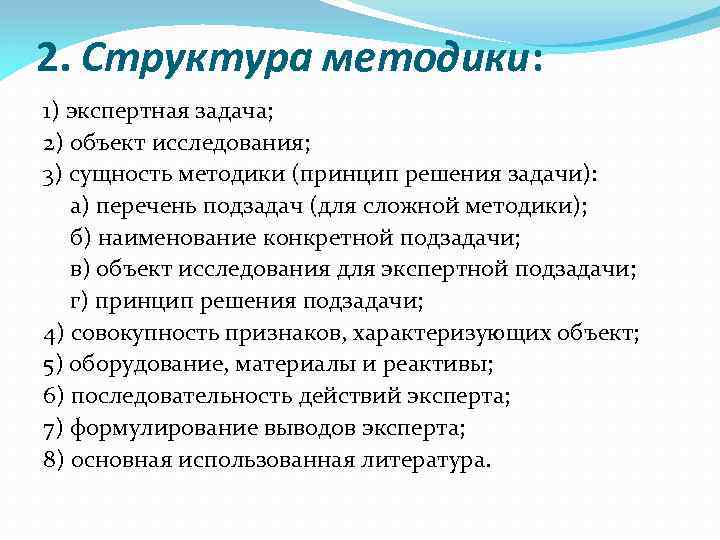 2. Структура методики:

1) экспертная задача;
2) объект исследования;
3) сущность методики (принцип решения задачи):
а) перечень подзадач (для сложной методики);
б) наименование конкретной подзадачи;
в) объект исследования для экспертной подзадачи;
г) принцип решения подзадачи;
4) совокупность признаков, характеризующих объект;
5) оборудование, материалы и реактивы;
6) последовательность действий эксперта;
7) формулирование выводов эксперта;
8) основная использованная литература.